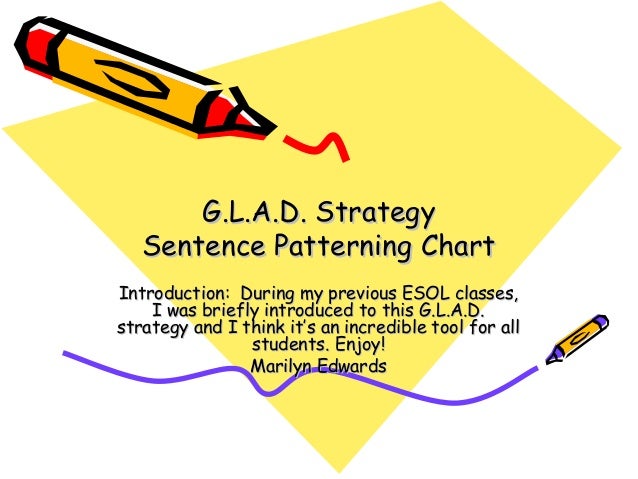 G.L.A.D. Strategy
Sentence Patterning Chart

Introduction: During my previous ESOL classes, I was briefly introduced to this G.L.A.D. strategy and I think it's an incredible tool for all students. Enjoy!
Marilyn Edwards